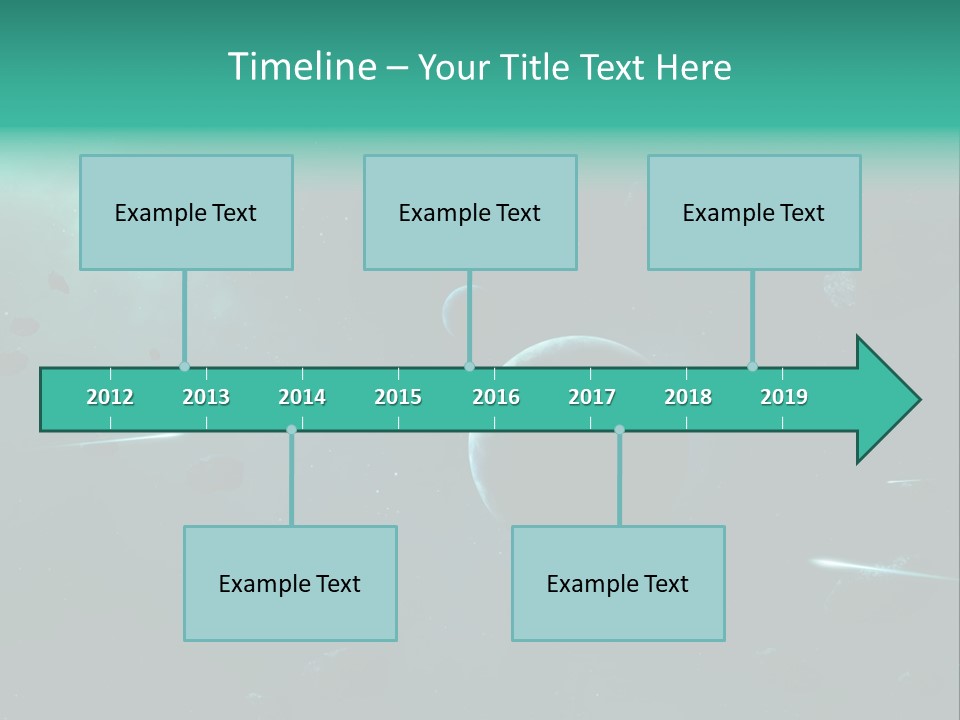 Timeline – Your Title Text Here

Example Text

Example Text

Example Text

2012 2013 2014 2015 2016 2017 2018 2019

Example Text

Example Text